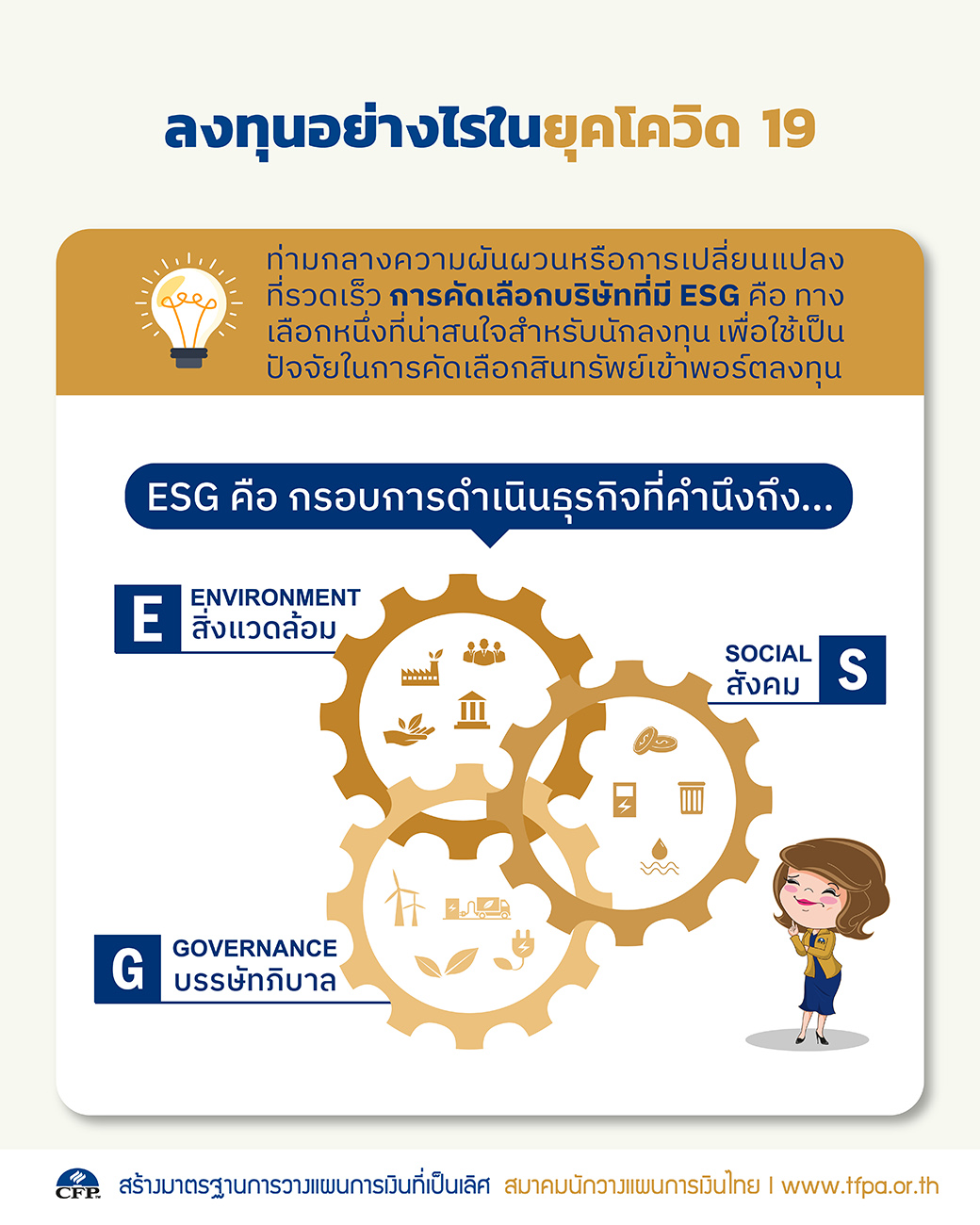 ลงทุนอย่างไรในยุคโควิด 19

ท่ามกลางความผันผวนหรือการเปลี่ยนแปลงที่รวดเร็ว การคัดเลือกบริษัทที่มี ESG คือ ทางเลือกหนึ่งที่น่าสนใจสำหรับนักลงทุน เพื่อใช้เป็นปัจจัยในการคัดเลือกสินทรัพย์เข้าพอร์ตลงทุน

ESG คือ กรอบการดำเนินธุรกิจที่คำนึงถึง...

E ENVIRONMENT สิ่งแวดล้อม

SOCIAL สังคม S

G GOVERNANCE บรรษัทภิบาล

CFP สร้างมาตรฐานการวางแผนการเงินที่เป็นเลิศ สมาคมนักวางแผนการเงินไทย | www.tfpa.or.th